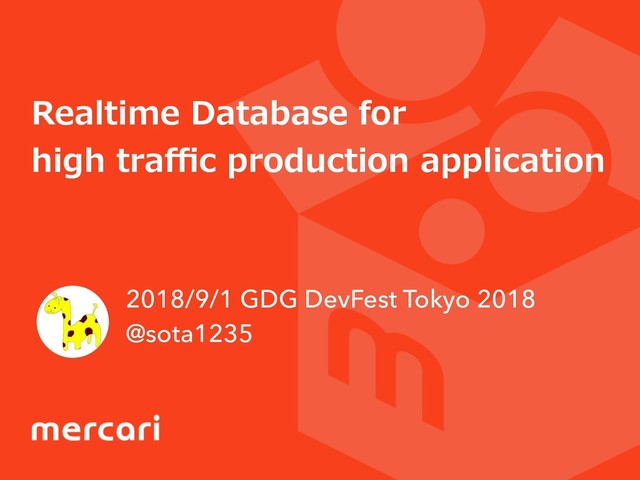 Realtime Database for high traffic production application

2018/9/1 GDG DevFest Tokyo 2018
@sota1235

mercari